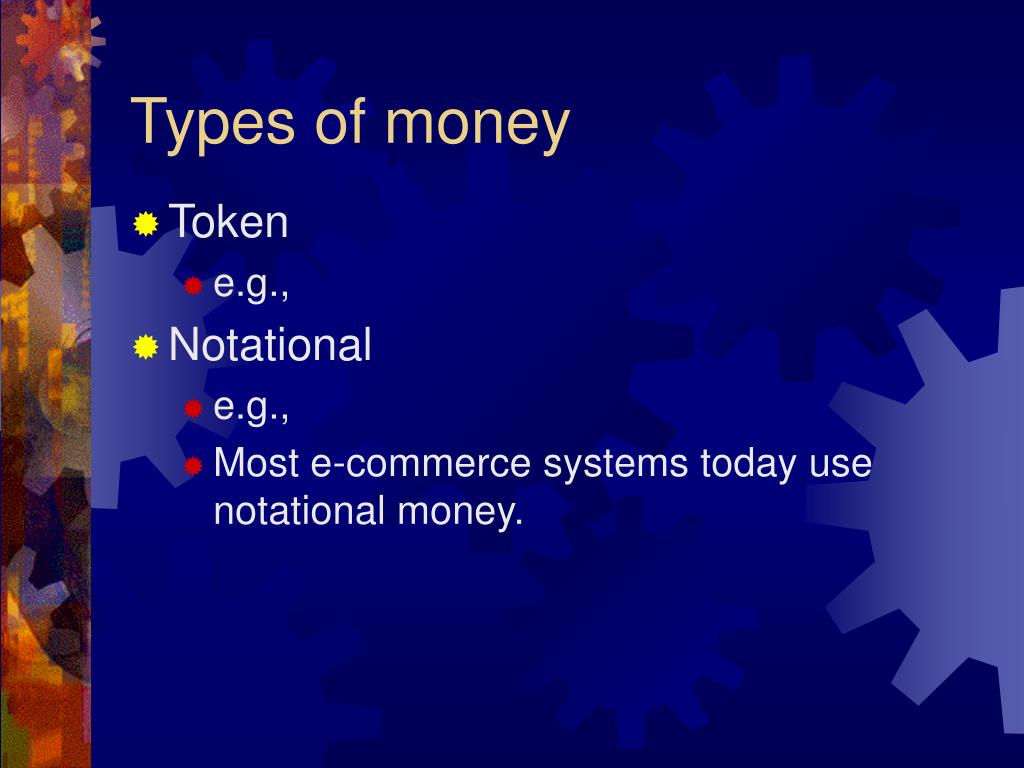 Types of money

Token

e.g.,

Notational

e.g.,

Most e-commerce systems today use notational money.